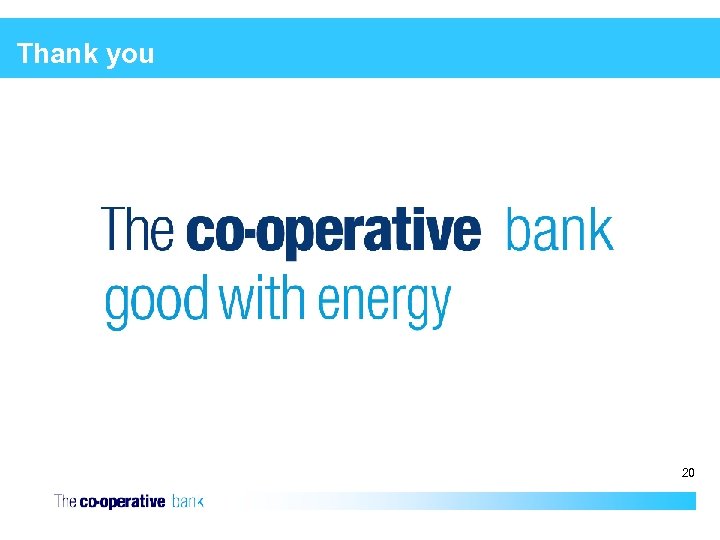 Thank you

The co-operative bank
good with energy

20

The co-operative bank